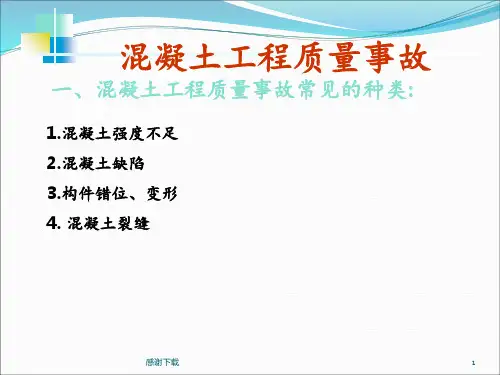 混凝土工程质量事故

一、混凝土工程质量事故常见的种类:

1.混凝土强度不足

2.混凝土缺陷

3.构件错位、变形

4. 混凝土裂缝

感谢下载

1